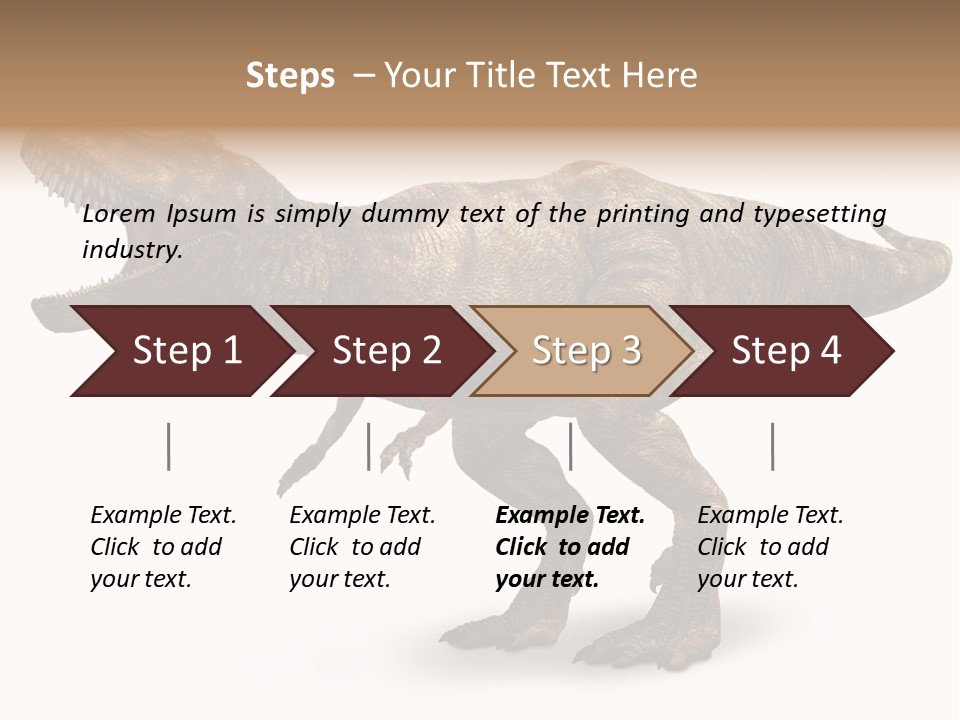 Steps – Your Title Text Here

Lorem Ipsum is simply dummy text of the printing and typesetting industry.

Step 1

Step 2

Step 3

Step 4

Example Text. Click to add your text.

Example Text. Click to add your text.

Example Text. Click to add your text.

Example Text. Click to add your text.